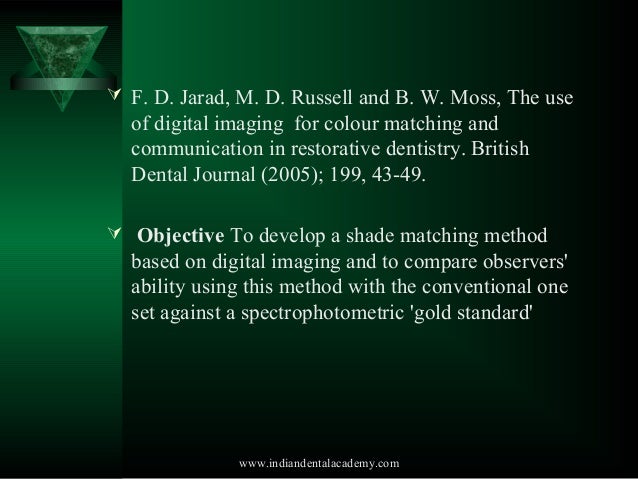 F. D. Jarad, M. D. Russell and B. W. Moss, The use of digital imaging for colour matching and communication in restorative dentistry. British Dental Journal (2005); 199, 43-49.

Objective To develop a shade matching method based on digital imaging and to compare observers' ability using this method with the conventional one set against a spectrophotometric 'gold standard'

www.indiandentalacademy.com